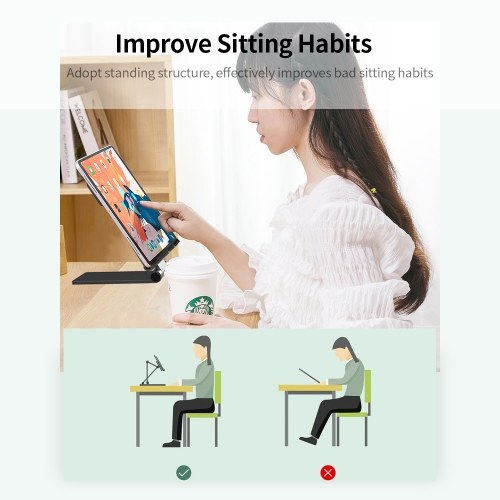 Improve Sitting Habits

Adopt standing structure, effectively improves bad sitting habits

WELCOME